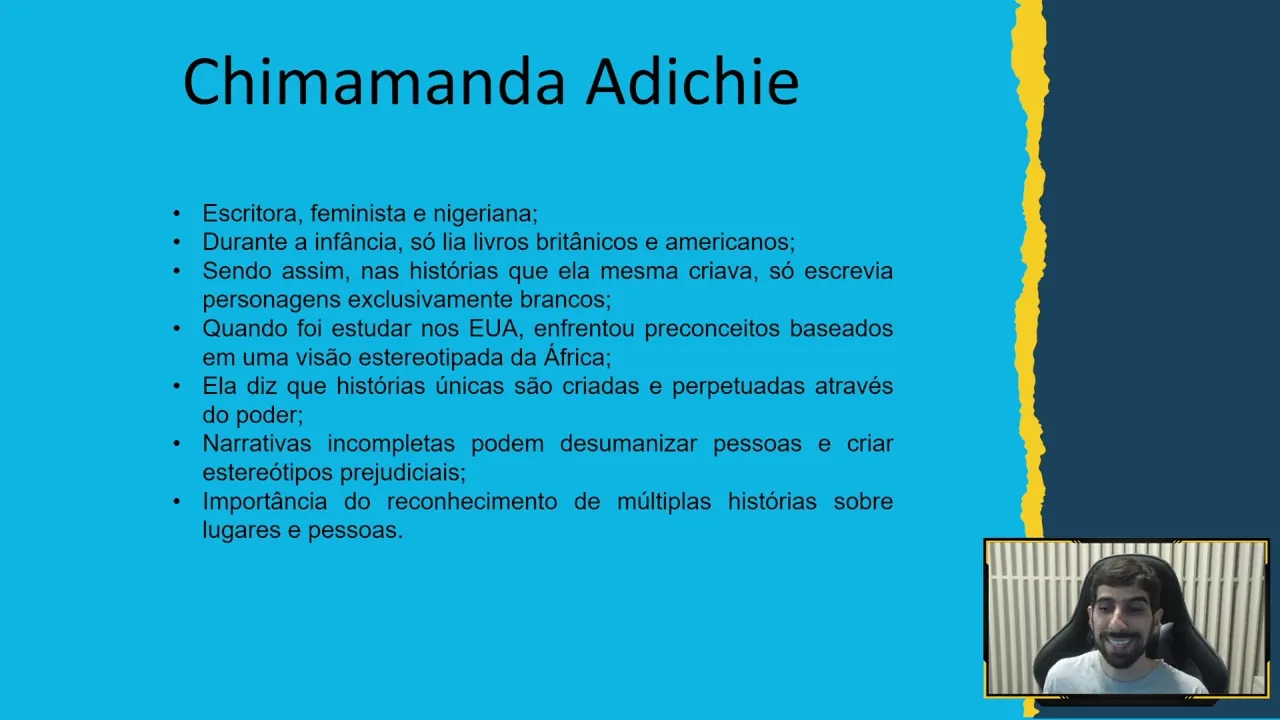 Chimamanda Adichie

• Escritora, feminista e nigeriana;
• Durante a infância, só lia livros britânicos e americanos;
• Sendo assim, nas histórias que ela mesma criava, só escrevia personagens exclusivamente brancos;
• Quando foi estudar nos EUA, enfrentou preconceitos baseados em uma visão estereotipada da África;
• Ela diz que histórias únicas são criadas e perpetuadas através do poder;
• Narrativas incompletas podem desumanizar pessoas e criar estereótipos prejudiciais;
• Importância do reconhecimento de múltiplas histórias sobre lugares e pessoas.